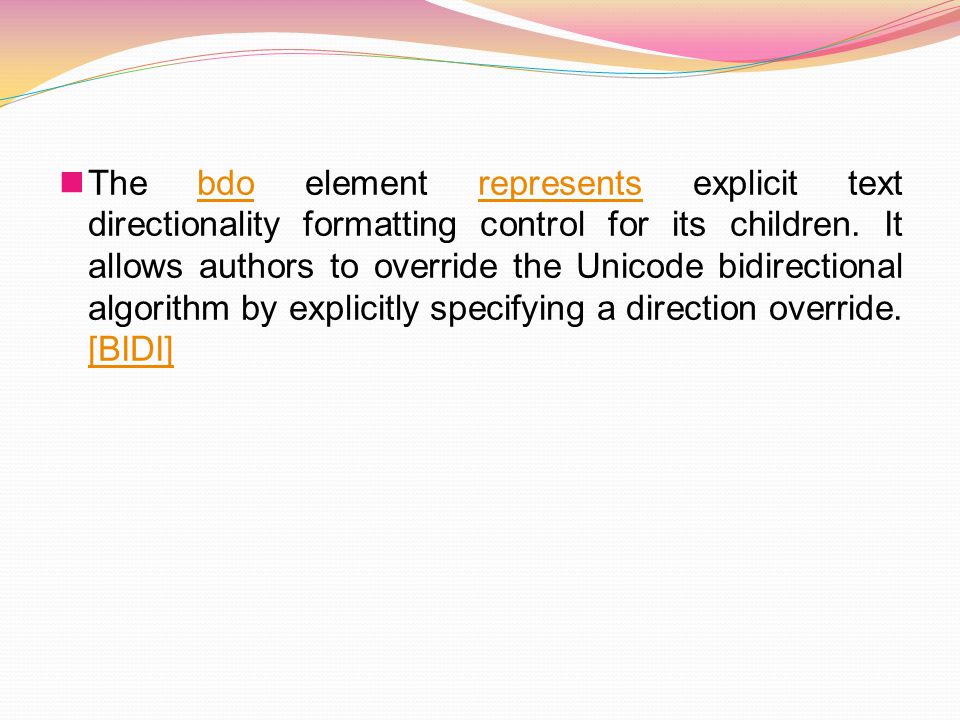 The bdo element represents explicit text directionality formatting control for its children. It allows authors to override the Unicode bidirectional algorithm by explicitly specifying a direction override. [BIDI]